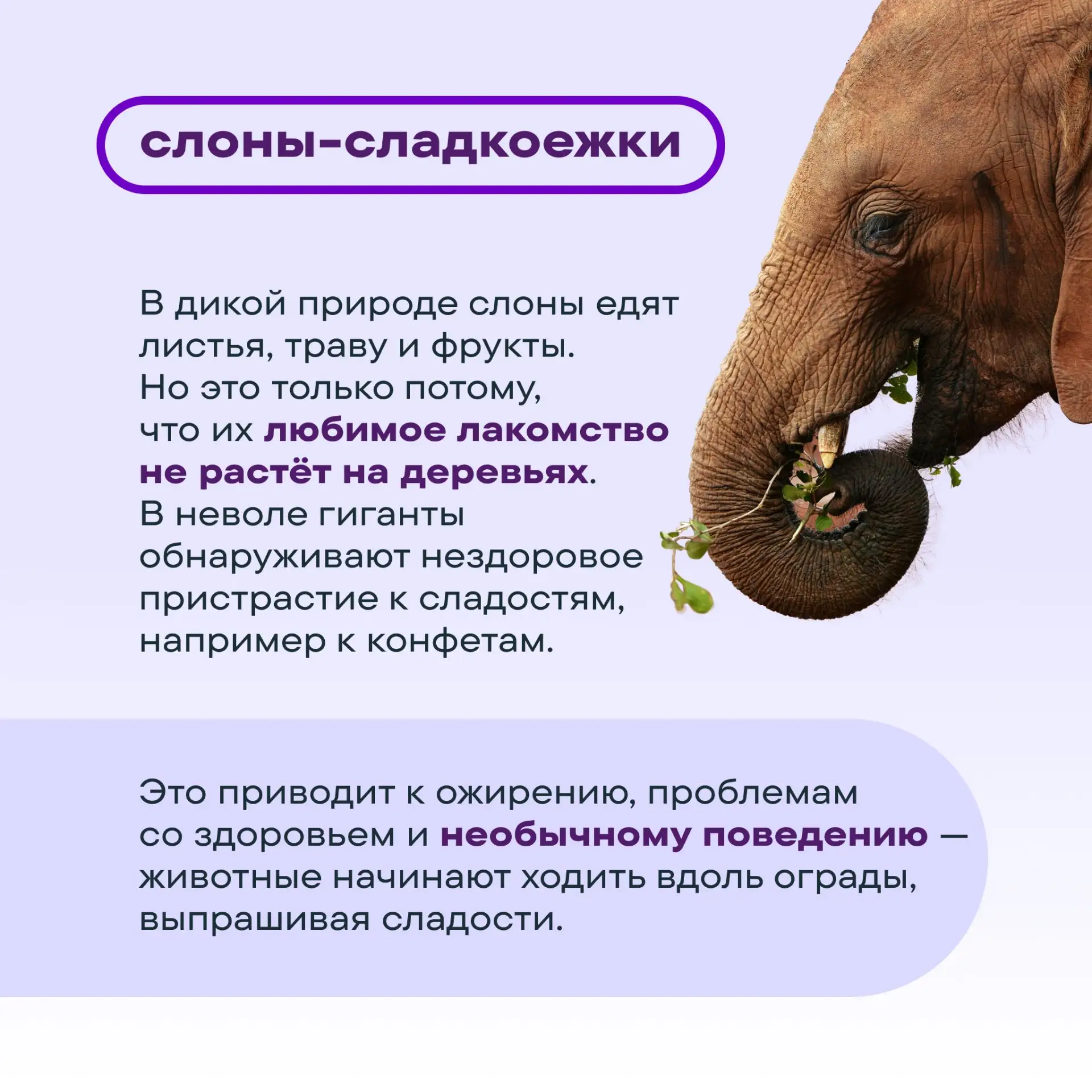 слоны-сладкоежки

В дикой природе слоны едят листья, траву и фрукты. Но это только потому, что их любимое лакомство не растёт на деревьях. В неволе гиганты обнаруживают нездоровое пристрастие к сладостям, например к конфетам.

Это приводит к ожирению, проблемам со здоровьем и необычному поведению — животные начинают ходить вдоль ограды, выпрашивая сладости.